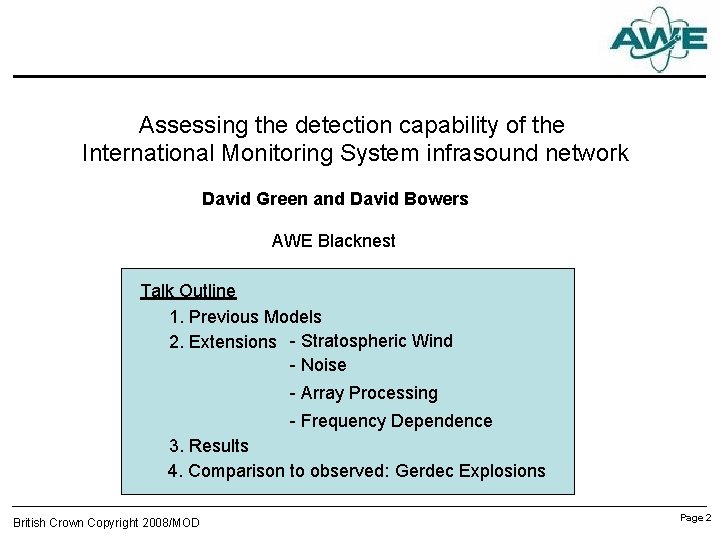 AWE

Assessing the detection capability of the International Monitoring System infrasound network

David Green and David Bowers

AWE Blacknest

Talk Outline
1. Previous Models
2. Extensions - Stratospheric Wind
- Noise
- Array Processing
- Frequency Dependence
3. Results
4. Comparison to observed: Gerdec Explosions

British Crown Copyright 2008/MOD

Page 2